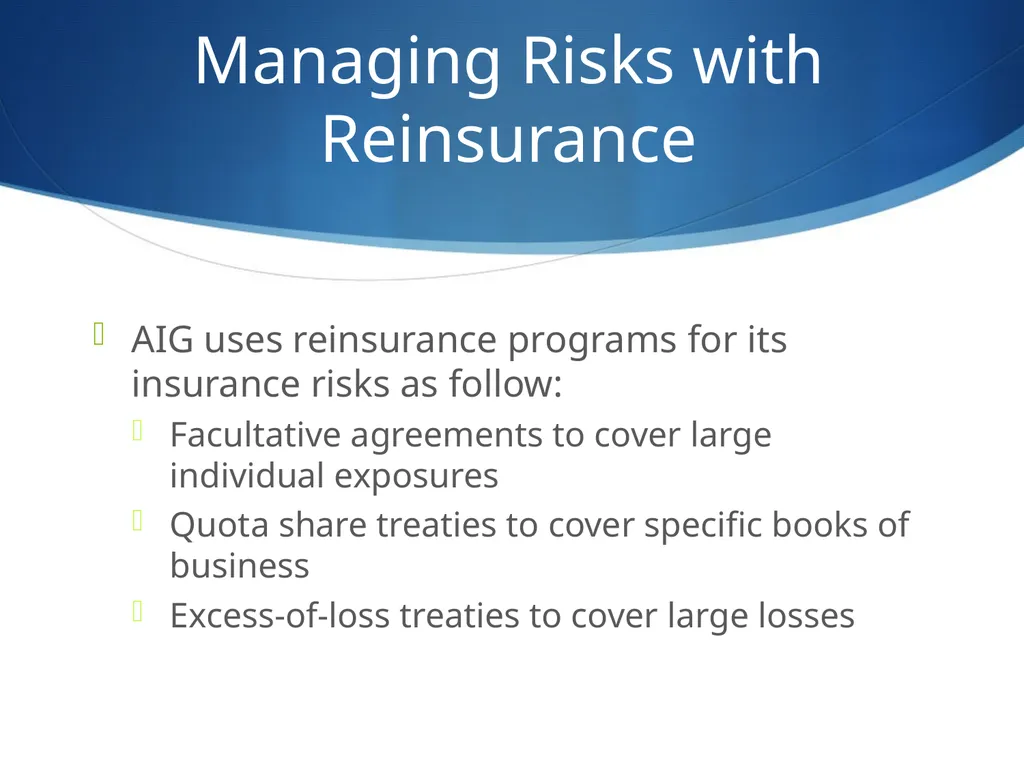 Managing Risks with Reinsurance

AIG uses reinsurance programs for its insurance risks as follow:

Facultative agreements to cover large individual exposures

Quota share treaties to cover specific books of business

Excess-of-loss treaties to cover large losses